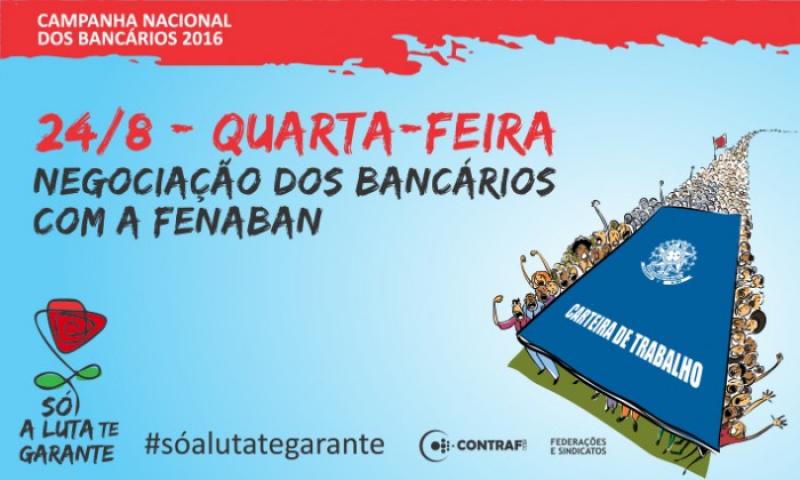 CAMPANHA NACIONAL
DOS BANCÁRIOS 2016

24/8 - QUARTA-FEIRA
NEGOCIAÇÃO DOS BANCÁRIOS COM A FENABAN

CARTEIRA DE TRABALHO

SÓ A LUTA TE GARANTE

#sóalutategarante

CONTRAF

FEDERAÇÕES E SINDICATOS